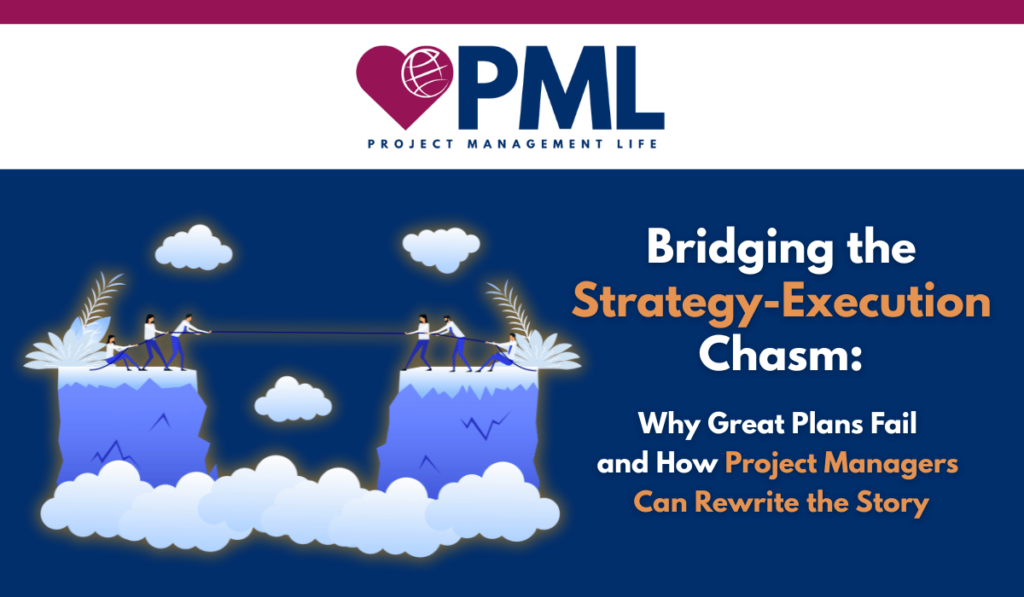 PML
PROJECT MANAGEMENT LIFE

Bridging the Strategy-Execution Chasm:

Why Great Plans Fail and How Project Managers Can Rewrite the Story